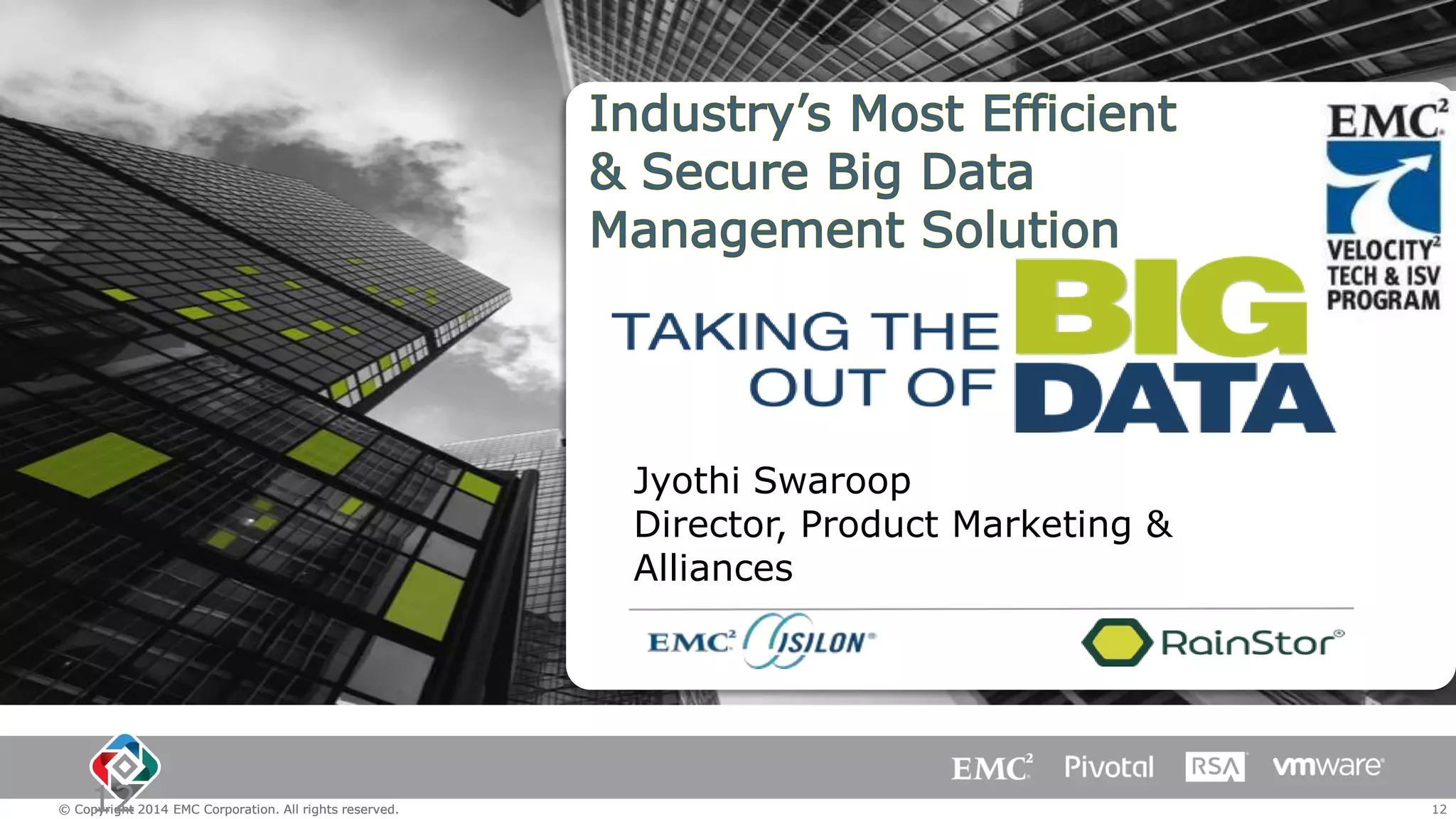 Industry's Most Efficient & Secure Big Data Management Solution

EMC$^2$
VELOCITY$^2$
TECH & ISV
PROGRAM

TAKING THE BIG OUT OF DATA

Jyothi Swaroop
Director, Product Marketing & Alliances

EMC$^2$ ISILON

RainStor

EMC$^2$ Pivotal RSA vmware

12

© Copyright 2014 EMC Corporation. All rights reserved.

12